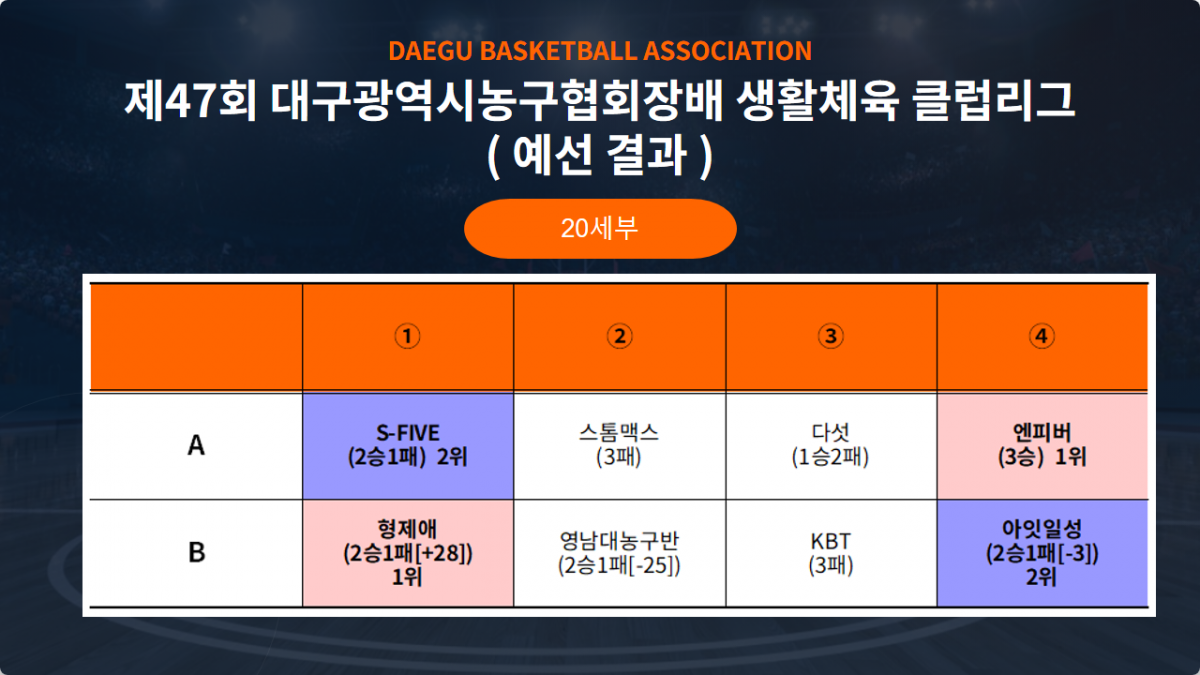 DAEGU BASKETBALL ASSOCIATION

제47회 대구광역시농구협회장배 생활체육 클럽리그
( 예선 결과 )

20세부

|   | ① | ② | ③ | ④ |
|---|---|---|---|---|
| A | S-FIVE (2승1패) 2위 | 스톰맥스 (3패) | 다섯 (1승2패) | 엔피버 (3승) 1위 |
| B | 형제애 (2승1패[+28]) 1위 | 영남대농구반 (2승1패[-25]) | KBT (3패) | 아잇일성 (2승1패[-3]) 2위 |